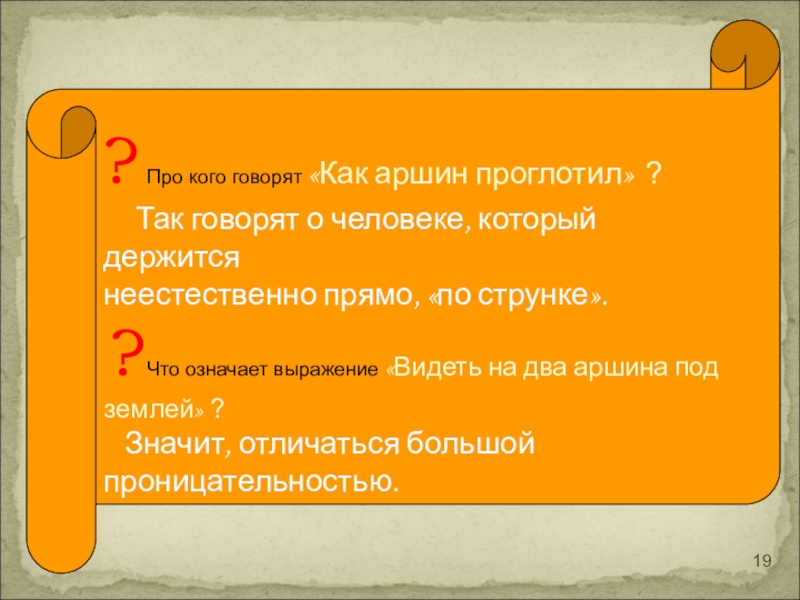 ? Про кого говорят «Как аршин проглотил» ?

Так говорят о человеке, который держится неестественно прямо, «по струнке».

?Что означает выражение «Видеть на два аршина под землей» ?

Значит, отличаться большой проницательностью.

19